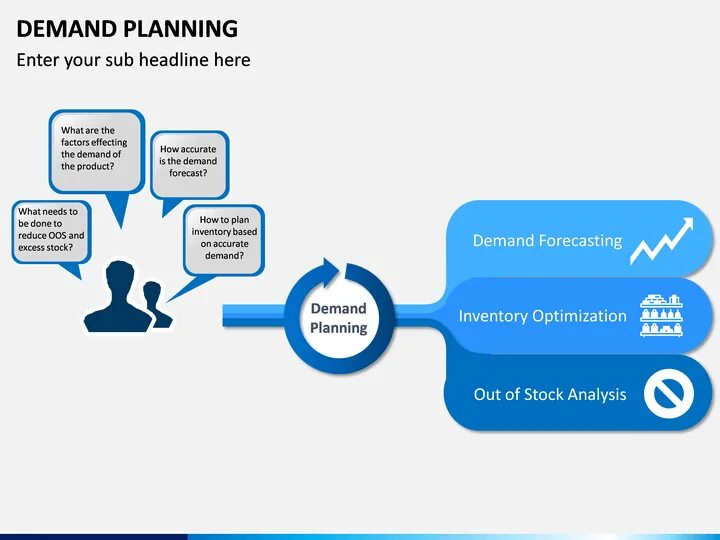 DEMAND PLANNING

Enter your sub headline here

What are the factors effecting the demand of the product?

How accurate is the demand forecast?

What needs to be done to reduce OOS and excess stock?

How to plan inventory based on accurate demand?

Demand Planning

Demand Forecasting

Inventory Optimization

Out of Stock Analysis